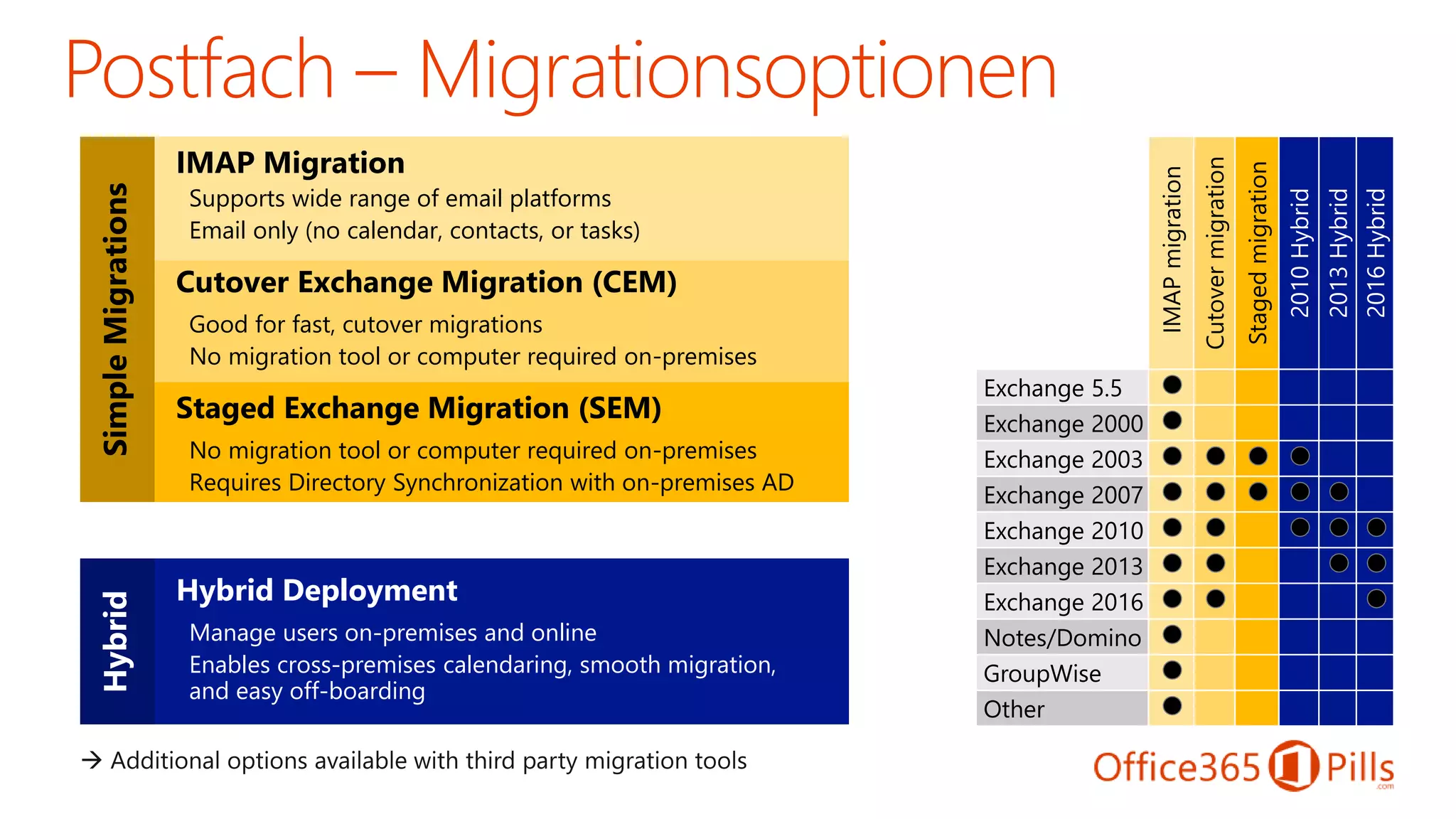 Postfach – Migrationsoptionen

Simple Migrations

IMAP Migration
Supports wide range of email platforms
Email only (no calendar, contacts, or tasks)

Cutover Exchange Migration (CEM)
Good for fast, cutover migrations
No migration tool or computer required on-premises

Staged Exchange Migration (SEM)
No migration tool or computer required on-premises
Requires Directory Synchronization with on-premises AD

Hybrid

Hybrid Deployment
Manage users on-premises and online
Enables cross-premises calendaring, smooth migration, and easy off-boarding

→ Additional options available with third party migration tools

| | IMAP migration | Cutover migration | Staged migration | 2010 Hybrid | 2013 Hybrid | 2016 Hybrid |
|---|---|---|---|---|---|---|
| Exchange 5.5 | ● | | | | | |
| Exchange 2000 | ● | | | | | |
| Exchange 2003 | ● | ● | ● | ● | | |
| Exchange 2007 | ● | ● | ● | ● | ● | |
| Exchange 2010 | ● | ● | | ● | ● | ● |
| Exchange 2013 | ● | ● | | | ● | ● |
| Exchange 2016 | ● | ● | | | | ● |
| Notes/Domino | ● | | | | | |
| GroupWise | ● | | | | | |
| Other | ● | | | | | |

Office365 Pills .com